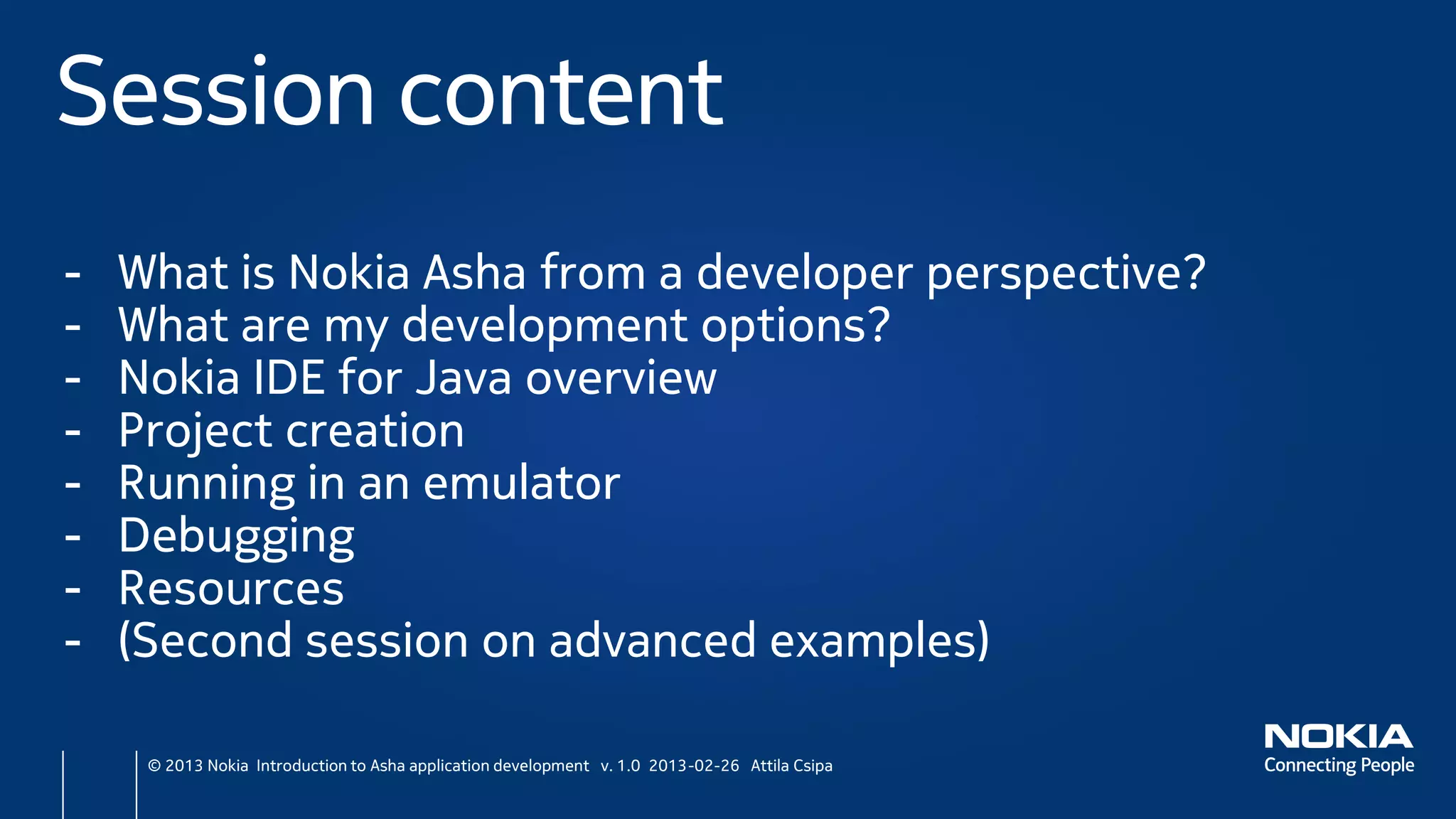 Session content

- What is Nokia Asha from a developer perspective?
- What are my development options?
- Nokia IDE for Java overview
- Project creation
- Running in an emulator
- Debugging
- Resources
- (Second session on advanced examples)

© 2013 Nokia Introduction to Asha application development v. 1.0 2013-02-26 Attila Csipa

NOKIA
Connecting People